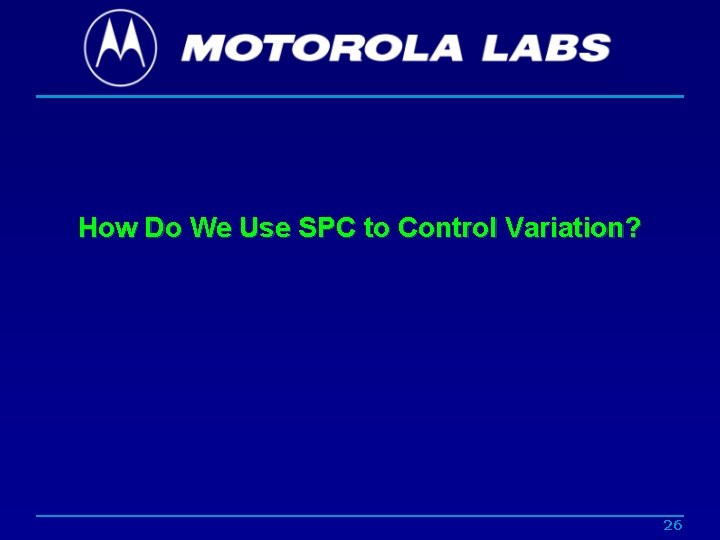 MOTOROLA LABS

How Do We Use SPC to Control Variation?

26